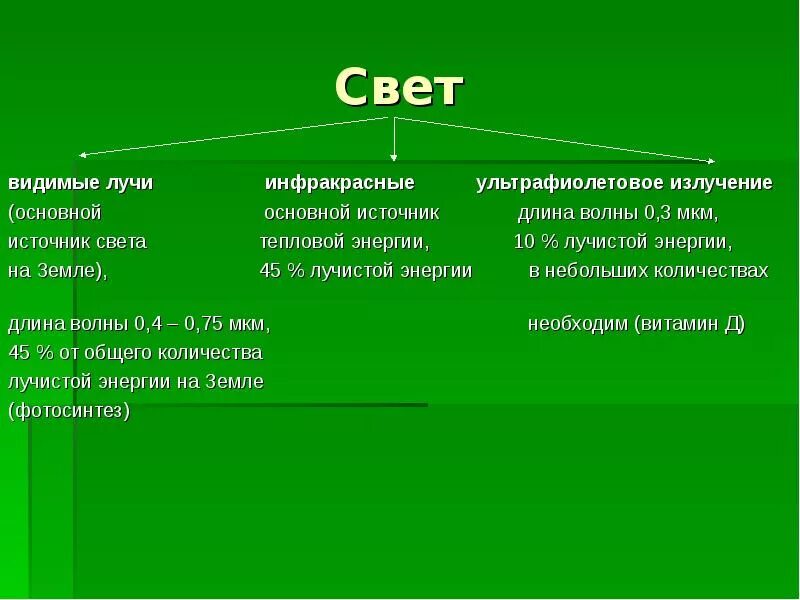 Свет

видимые лучи
(основной источник света на Земле),

длина волны 0,4 – 0,75 мкм,
45 % от общего количества лучистой энергии на Земле (фотосинтез)

инфракрасные
основной источник тепловой энергии,
45 % лучистой энергии

ультрафиолетовое излучение
длина волны 0,3 мкм,
10 % лучистой энергии,
в небольших количествах

необходим (витамин Д)